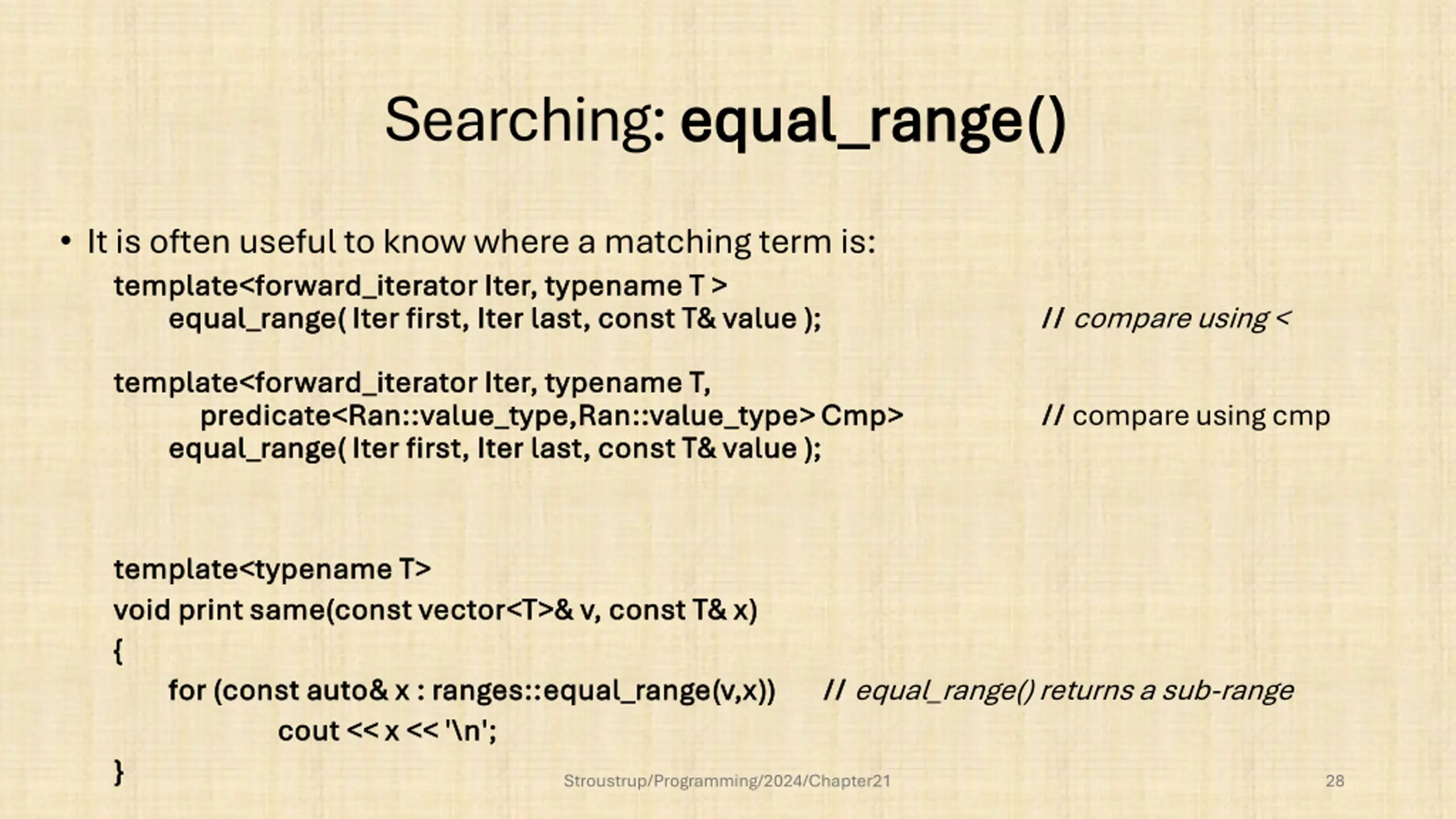 Searching: equal_range()

• It is often useful to know where a matching term is:

template<forward_iterator Iter, typename T >
equal_range( Iter first, Iter last, const T& value ); // compare using <

template<forward_iterator Iter, typename T,
predicate<Ran::value_type,Ran::value_type> Cmp> // compare using cmp
equal_range( Iter first, Iter last, const T& value );

template<typename T>
void print same(const vector<T>& v, const T& x)
{
for (const auto& x : ranges::equal_range(v,x)) // equal_range() returns a sub-range
cout << x << '\n';
}

Stroustrup/Programming/2024/Chapter21

28